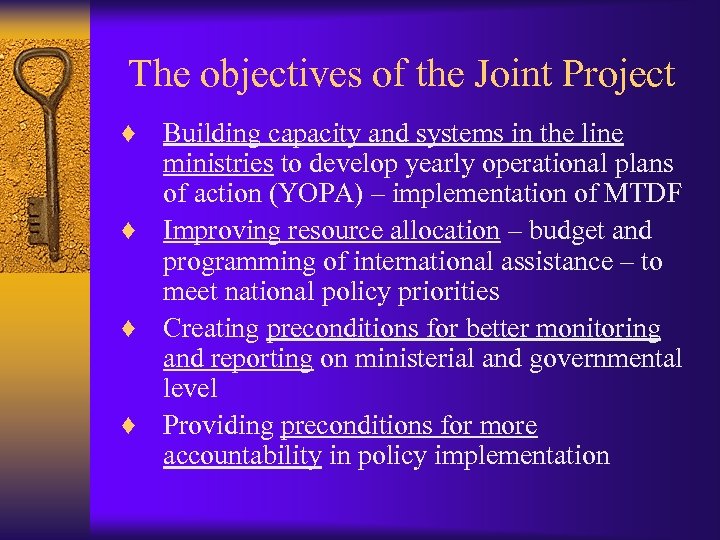 The objectives of the Joint Project

♦ Building capacity and systems in the line ministries to develop yearly operational plans of action (YOPA) – implementation of MTDF

♦ Improving resource allocation – budget and programming of international assistance – to meet national policy priorities

♦ Creating preconditions for better monitoring and reporting on ministerial and governmental level

♦ Providing preconditions for more accountability in policy implementation